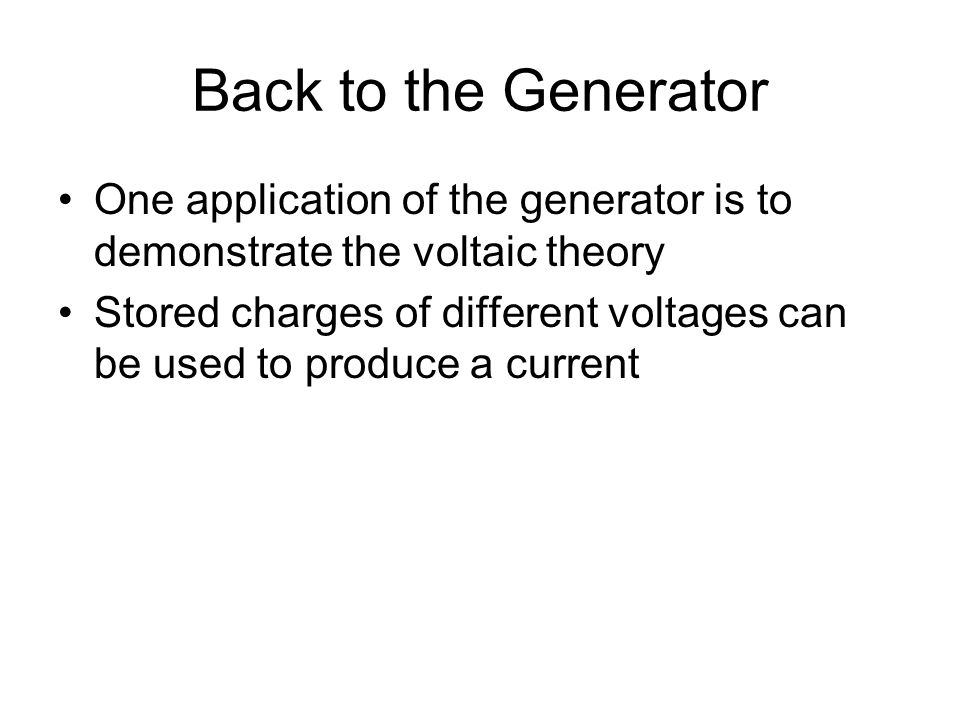 Back to the Generator

• One application of the generator is to demonstrate the voltaic theory
• Stored charges of different voltages can be used to produce a current